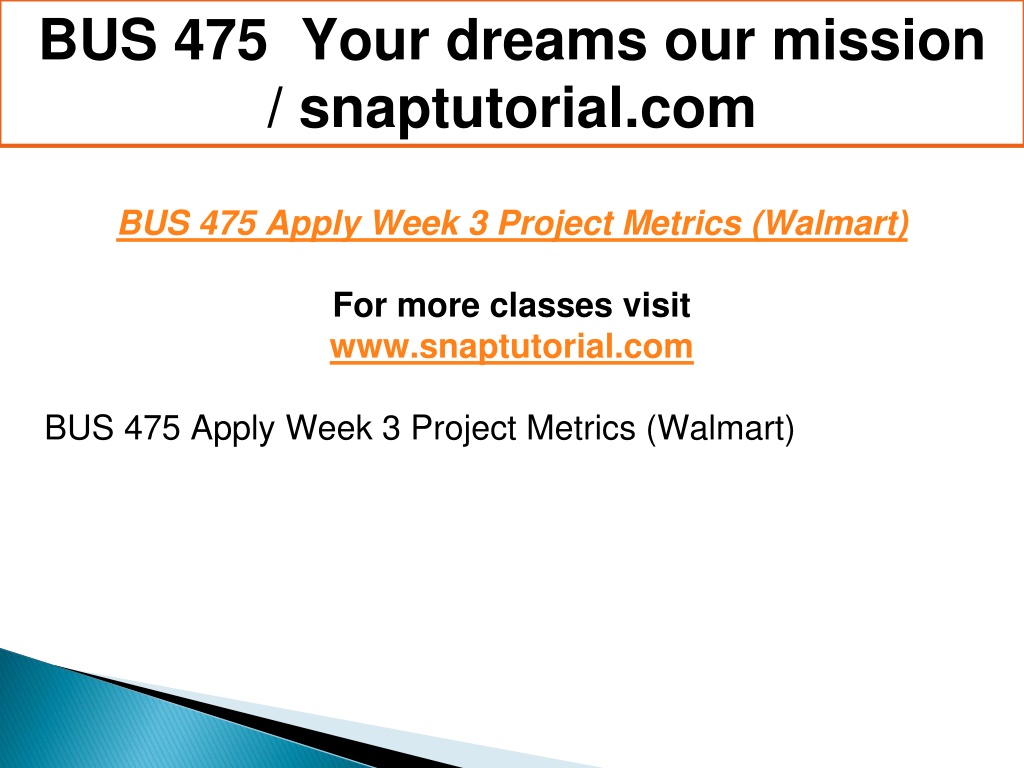 BUS 475 Your dreams our mission / snaptutorial.com

BUS 475 Apply Week 3 Project Metrics (Walmart)

For more classes visit
www.snaptutorial.com

BUS 475 Apply Week 3 Project Metrics (Walmart)